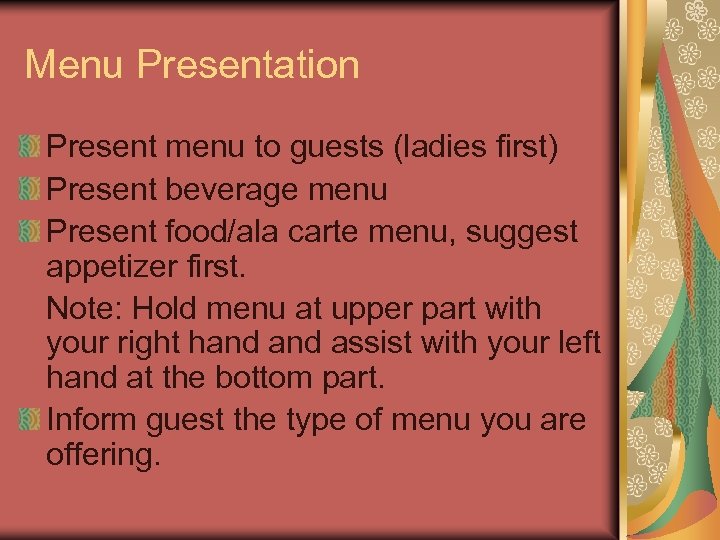 Menu Presentation

Present menu to guests (ladies first)

Present beverage menu

Present food/ala carte menu, suggest appetizer first.

Note: Hold menu at upper part with your right hand and assist with your left hand at the bottom part.

Inform guest the type of menu you are offering.